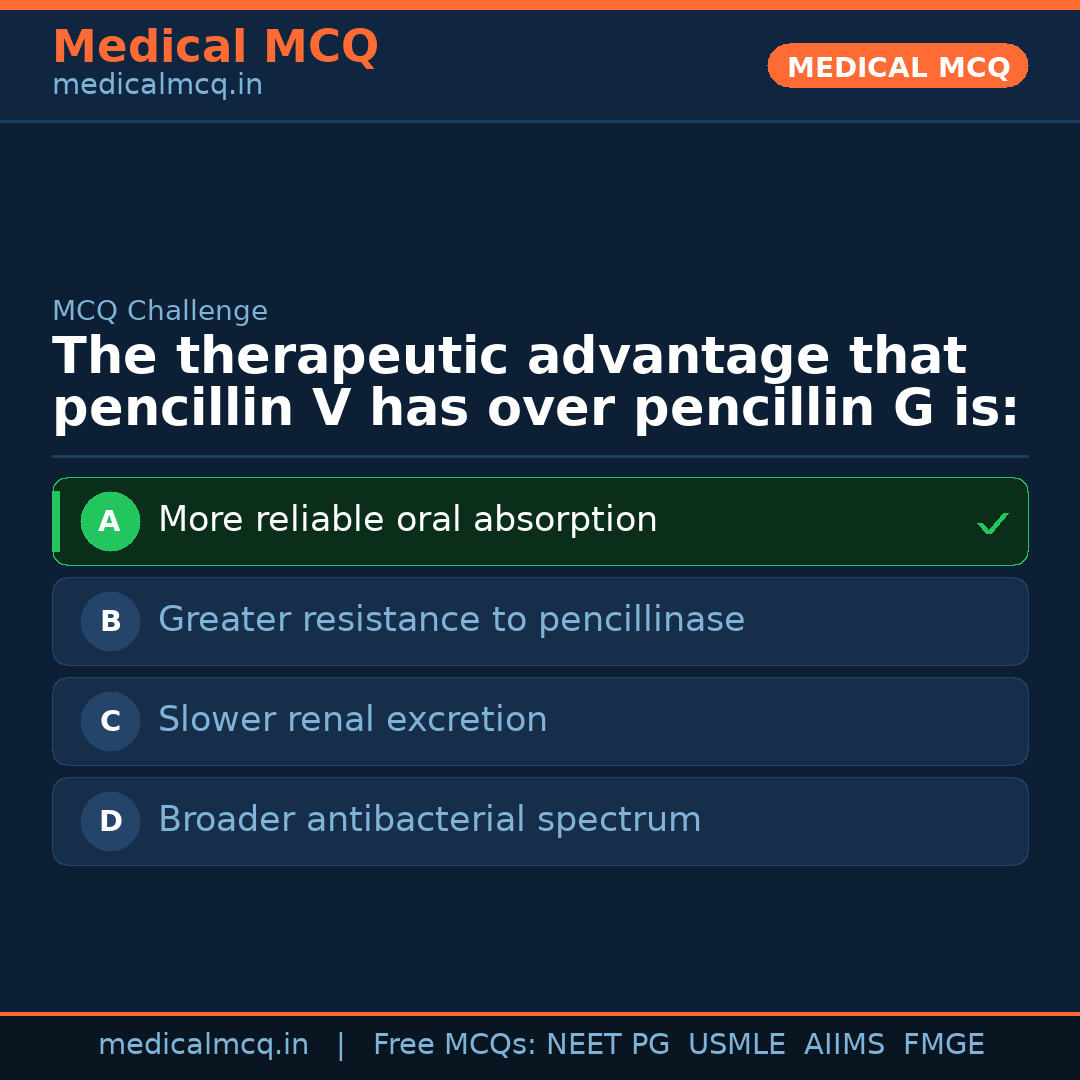 Medical MCQ
medicalmcq.in

MEDICAL MCQ

MCQ Challenge

The therapeutic advantage that pencillin V has over pencillin G is:

A More reliable oral absorption ✓

B Greater resistance to pencillinase

C Slower renal excretion

D Broader antibacterial spectrum

medicalmcq.in | Free MCQs: NEET PG USMLE AIIMS FMGE